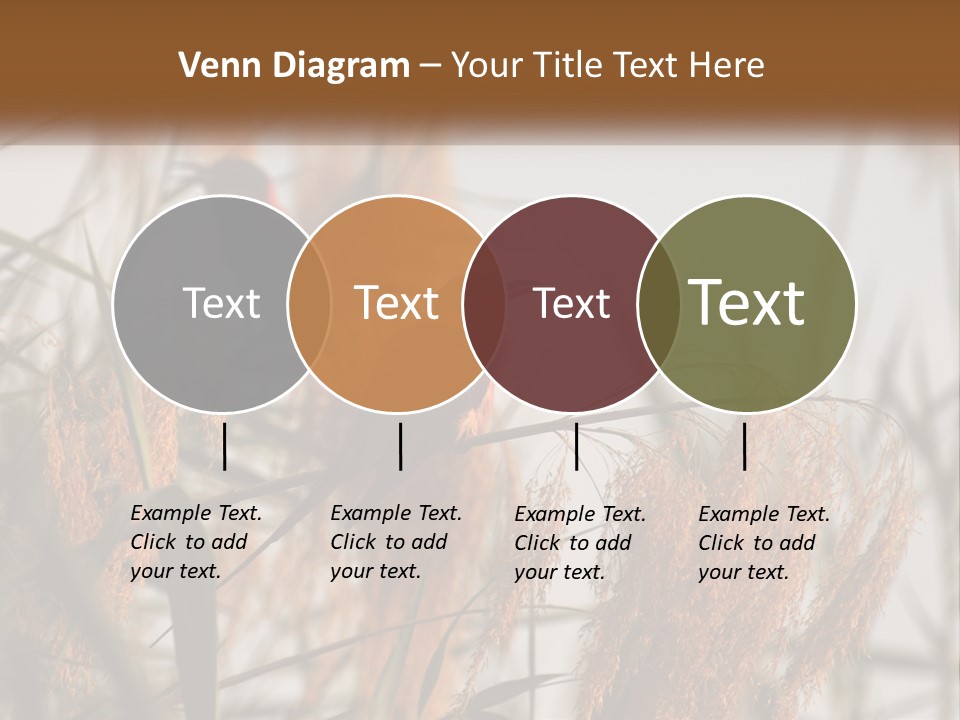 Venn Diagram – Your Title Text Here

Text

Text

Text

Text

Example Text. Click to add your text.

Example Text. Click to add your text.

Example Text. Click to add your text.

Example Text. Click to add your text.